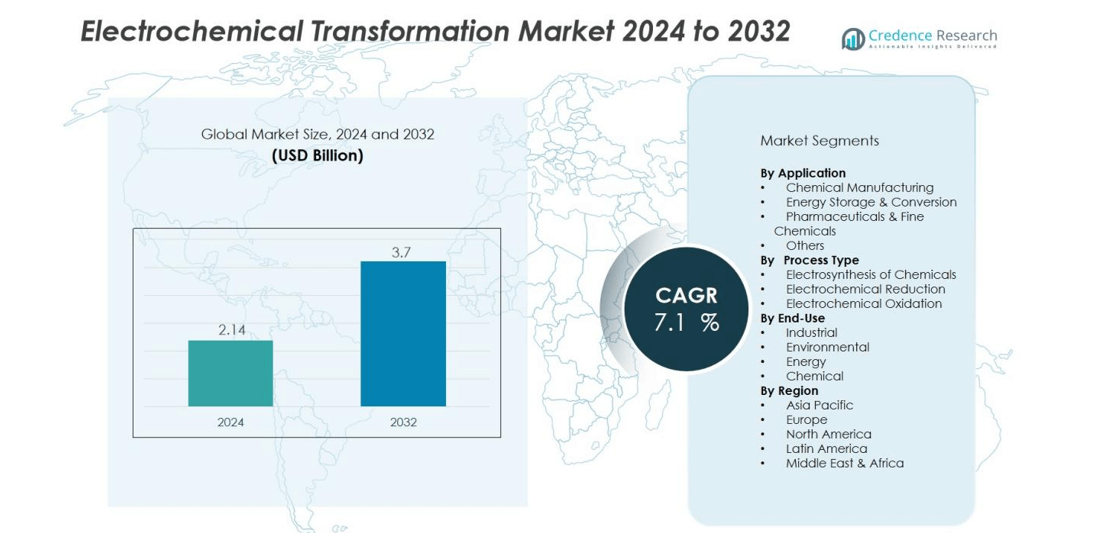 Electrochemical Transformation Market 2024 to 2032

Credence Research
Actionable Insights Delivered

Global Market Size, 2024 and 2032
(USD Billion)

2.14
3.7
2024
2032

CAGR
7.1 %

Market Segments

By Application
• Chemical Manufacturing
• Energy Storage & Conversion
• Pharmaceuticals & Fine Chemicals
• Others
By Process Type
• Electrosynthesis of Chemicals
• Electrochemical Reduction
• Electrochemical Oxidation
By End-Use
• Industrial
• Environmental
• Energy
• Chemical
By Region
• Asia Pacific
• Europe
• North America
• Latin America
• Middle East & Africa